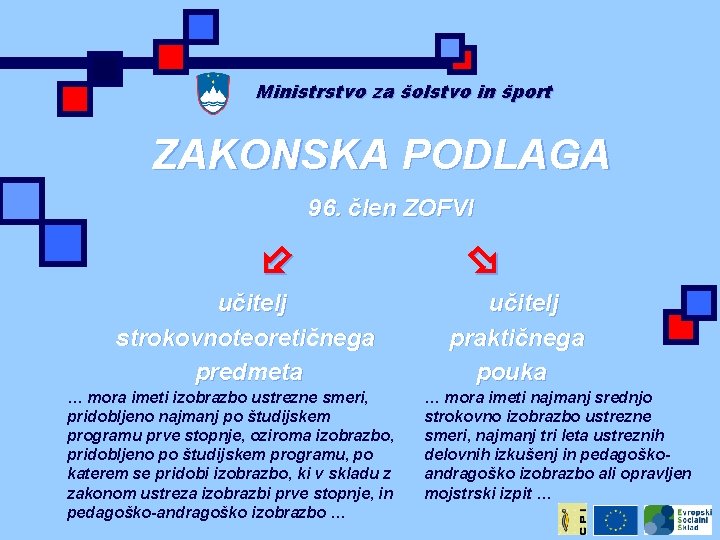 Ministrstvo za šolstvo in šport

ZAKONSKA PODLAGA

96. člen ZOFVI

učitelj strokovnoteoretičnega predmeta

… mora imeti izobrazbo ustrezne smeri, pridobljeno najmanj po študijskem programu prve stopnje, oziroma izobrazbo, pridobljeno po študijskem programu, po katerem se pridobi izobrazbo, ki v skladu z zakonom ustreza izobrazbi prve stopnje, in pedagoško-andragoško izobrazbo …

učitelj praktičnega pouka

… mora imeti najmanj srednjo strokovno izobrazbo ustrezne smeri, najmanj tri leta ustreznih delovnih izkušenj in pedagoško-andragoško izobrazbo ali opravljen mojstrski izpit …

CPI

Evropski Socialni Sklad